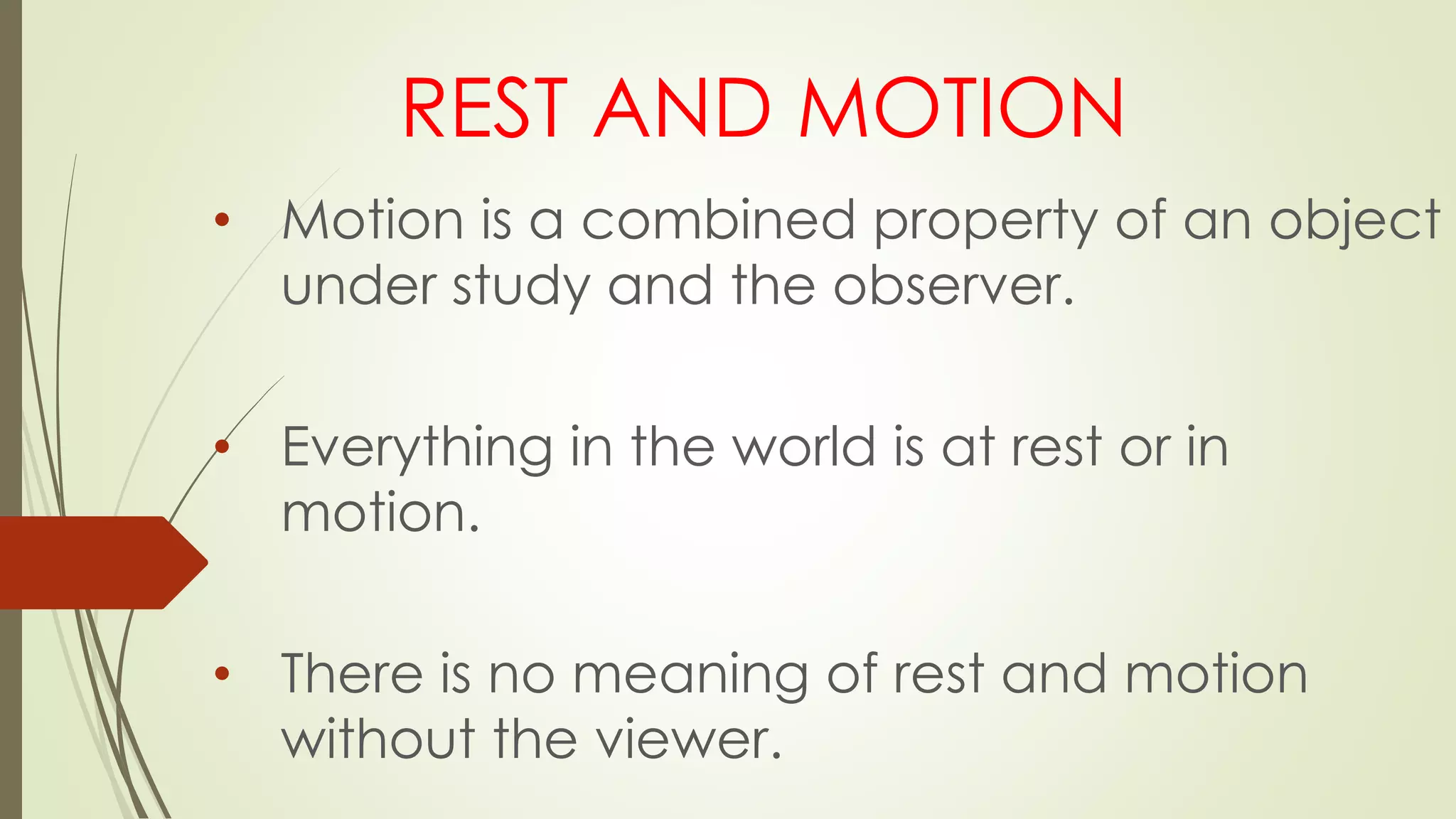 REST AND MOTION

• Motion is a combined property of an object under study and the observer.

• Everything in the world is at rest or in motion.

• There is no meaning of rest and motion without the viewer.